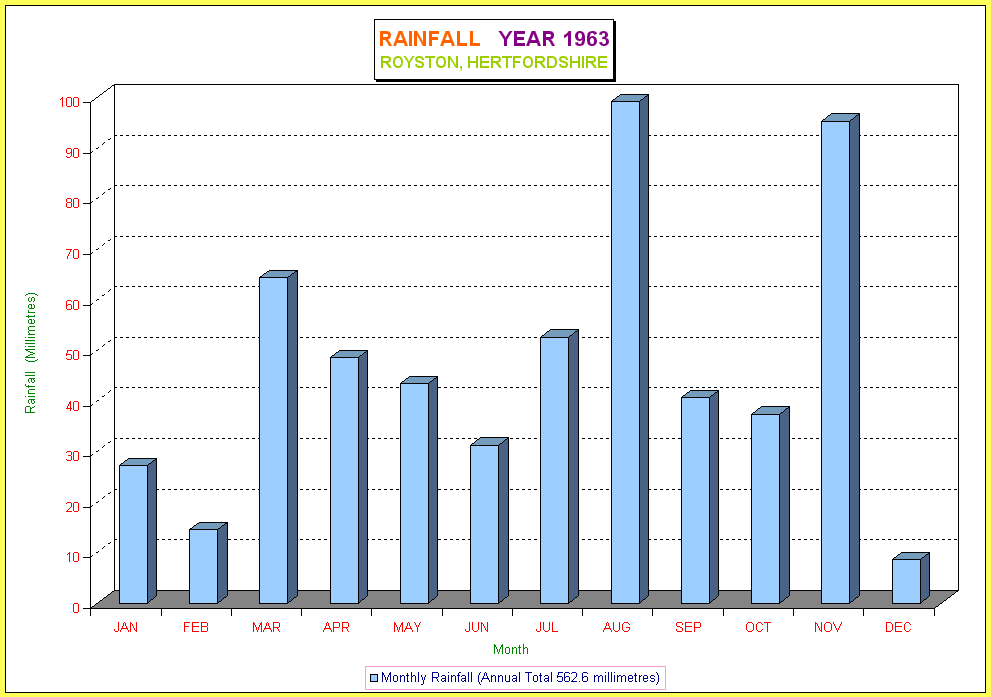 RAINFALL YEAR 1963
ROYSTON, HERTFORDSHIRE

Rainfall (Millimetres)

100
90
80
70
60
50
40
30
20
10
0

JAN FEB MAR APR MAY JUN JUL AUG SEP OCT NOV DEC

Month

Monthly Rainfall (Annual Total 562.6 millimetres)